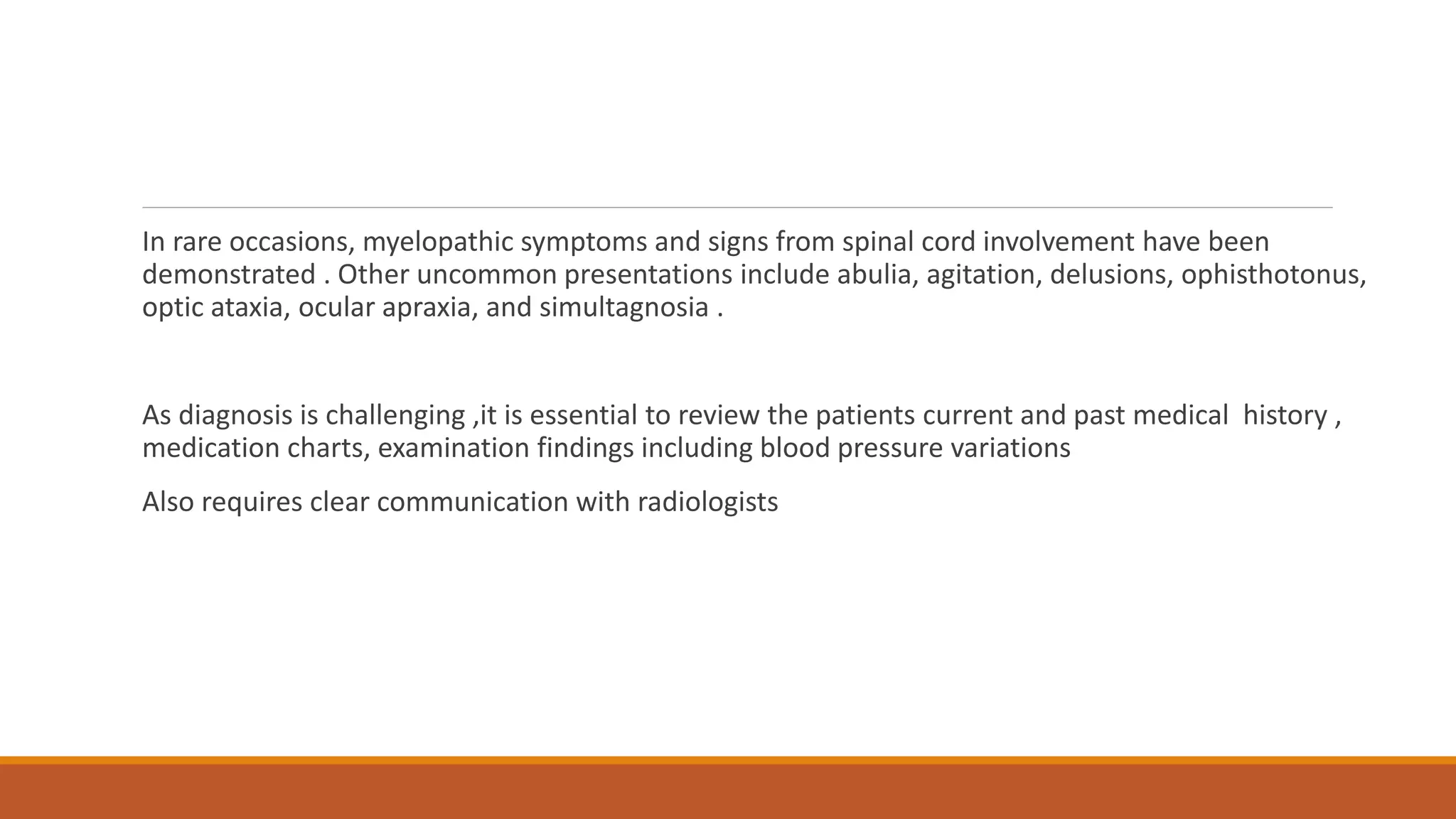 In rare occasions, myelopathic symptoms and signs from spinal cord involvement have been demonstrated . Other uncommon presentations include abulia, agitation, delusions, ophisthotonus, optic ataxia, ocular apraxia, and simultagnosia .

As diagnosis is challenging ,it is essential to review the patients current and past medical history , medication charts, examination findings including blood pressure variations

Also requires clear communication with radiologists